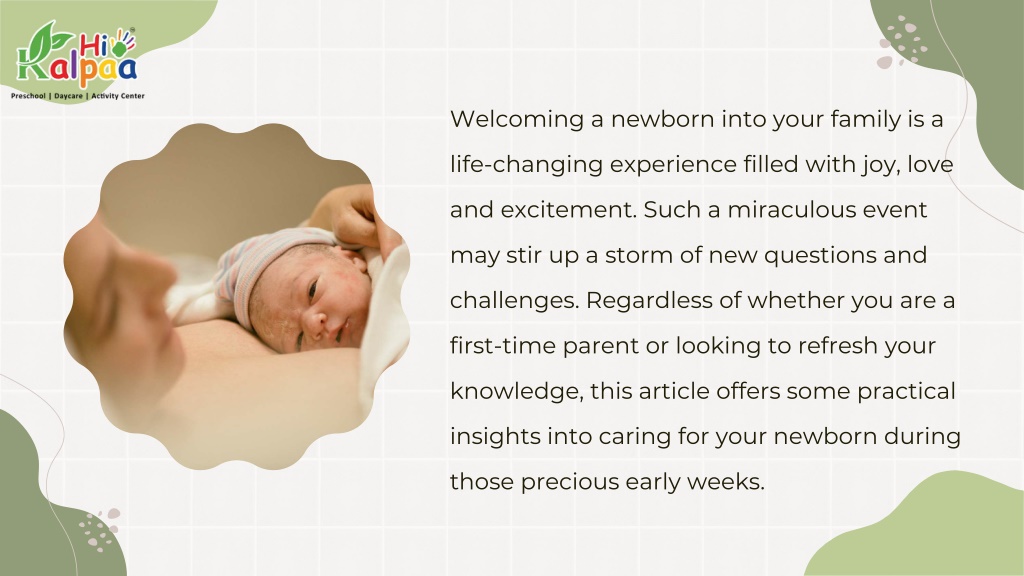 Hi Kalpaa
Preschool | Daycare | Activity Center

Welcoming a newborn into your family is a life-changing experience filled with joy, love and excitement. Such a miraculous event may stir up a storm of new questions and challenges. Regardless of whether you are a first-time parent or looking to refresh your knowledge, this article offers some practical insights into caring for your newborn during those precious early weeks.